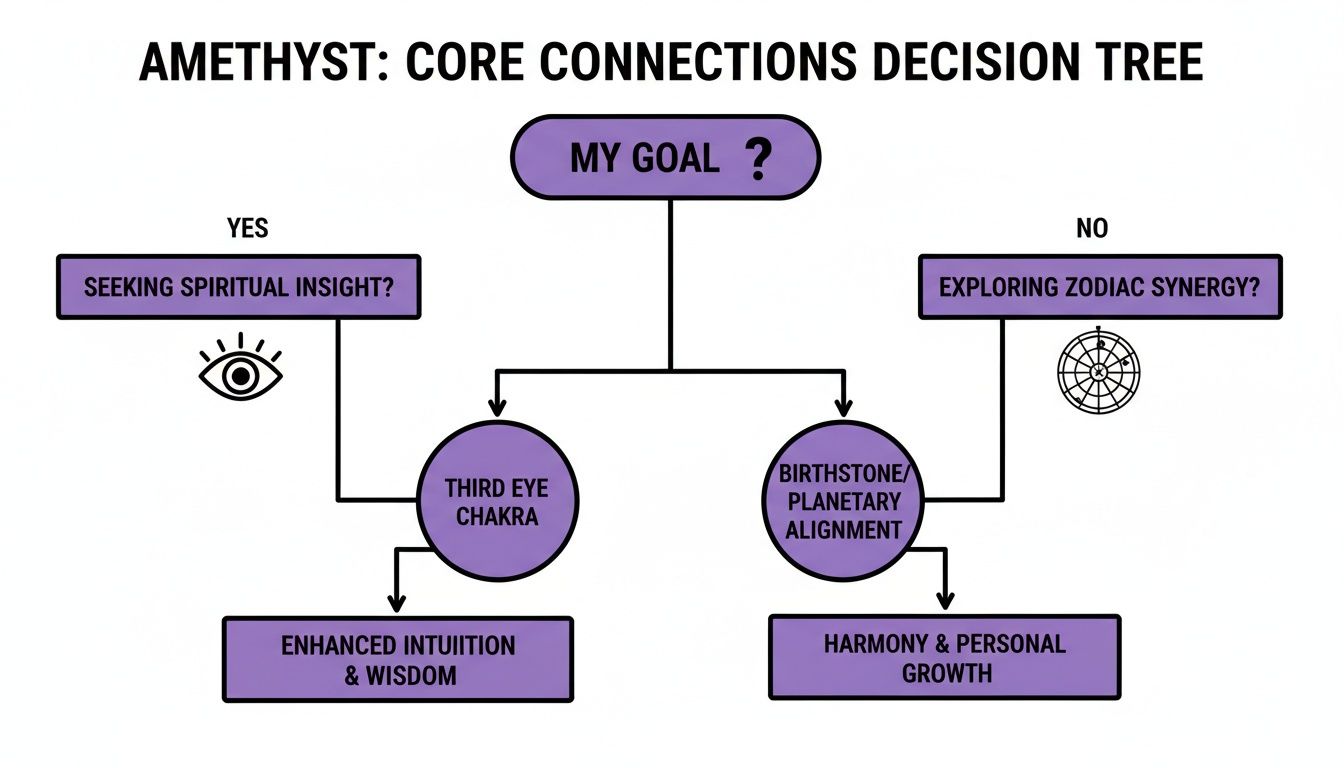 AMETHYST: CORE CONNECTIONS DECISION TREE

MY GOAL ?

YES

SEEKING SPIRITUAL INSIGHT?

NO

EXPLORING ZODIAC SYNERGY?

THIRD EYE CHAKRA

BIRTHSTONE/ PLANETARY ALIGNMENT

ENHANCED INTUIITION & WISDOM

HARMONY & PERSONAL GROWTH